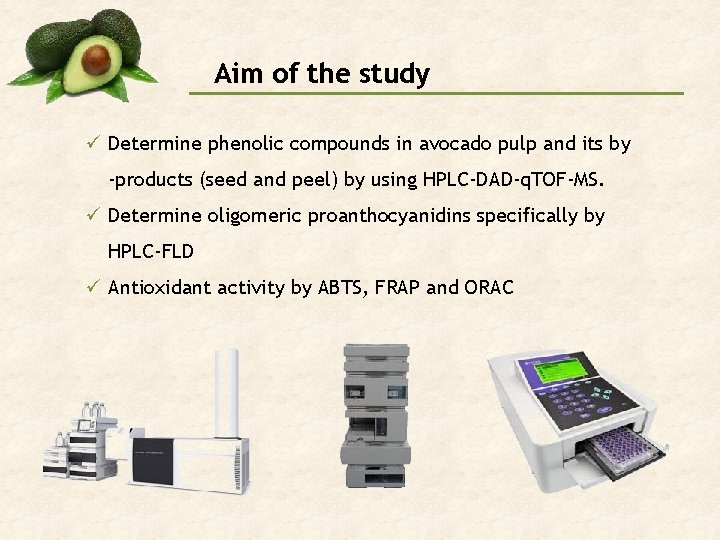 Aim of the study

✓ Determine phenolic compounds in avocado pulp and its by -products (seed and peel) by using HPLC-DAD-qTOF-MS.

✓ Determine oligomeric proanthocyanidins specifically by HPLC-FLD

✓ Antioxidant activity by ABTS, FRAP and ORAC